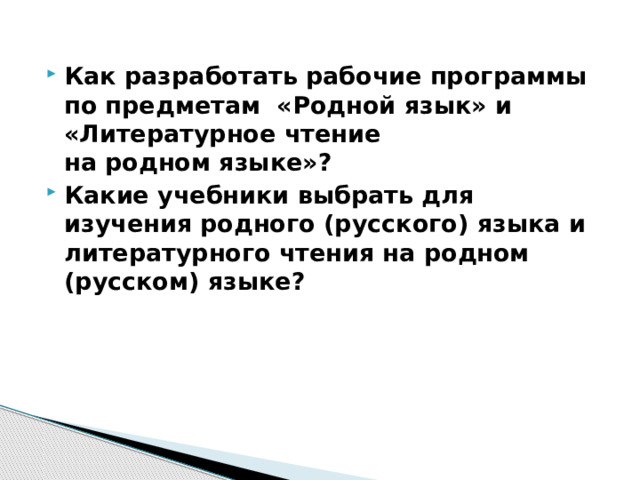 Как разработать рабочие программы по предметам «Родной язык» и «Литературное чтение на родном языке»?

Какие учебники выбрать для изучения родного (русского) языка и литературного чтения на родном (русском) языке?